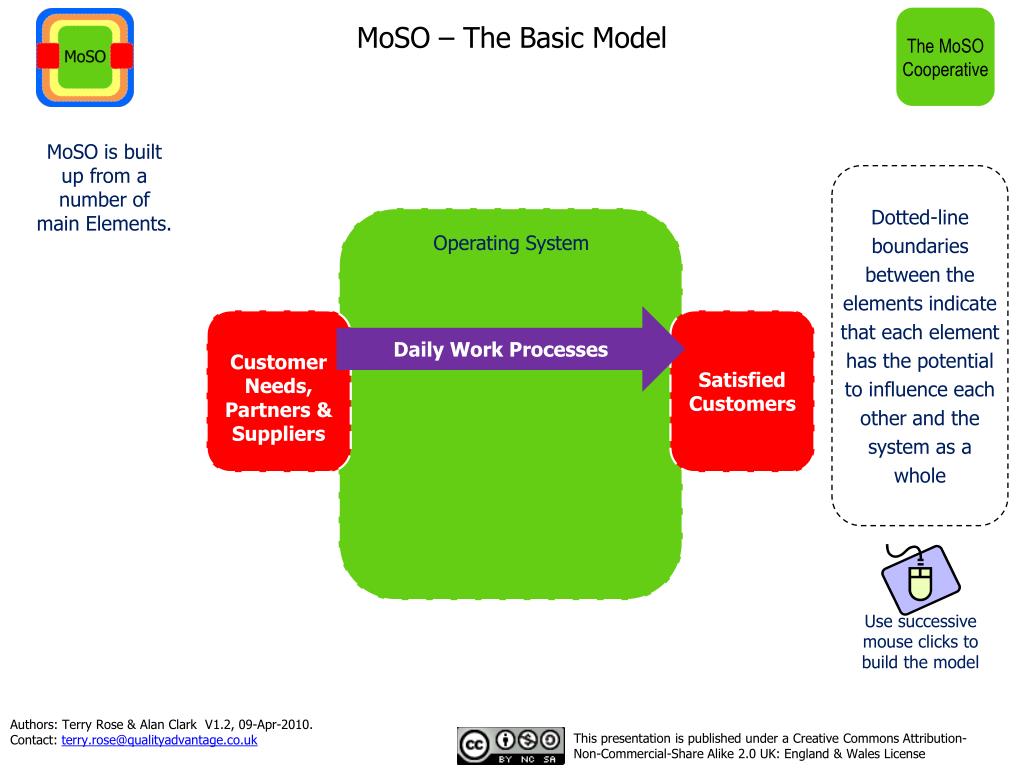 MoSO

MoSO – The Basic Model

The MoSO Cooperative

MoSO is built up from a number of main Elements.

Operating System

Customer Needs, Partners & Suppliers

Daily Work Processes

Satisfied Customers

Dotted-line boundaries between the elements indicate that each element has the potential to influence each other and the system as a whole

Use successive mouse clicks to build the model

Authors: Terry Rose & Alan Clark V1.2, 09-Apr-2010.
Contact: terry.rose@qualityadvantage.co.uk

cc BY NC SA

This presentation is published under a Creative Commons Attribution-Non-Commercial-Share Alike 2.0 UK: England & Wales License